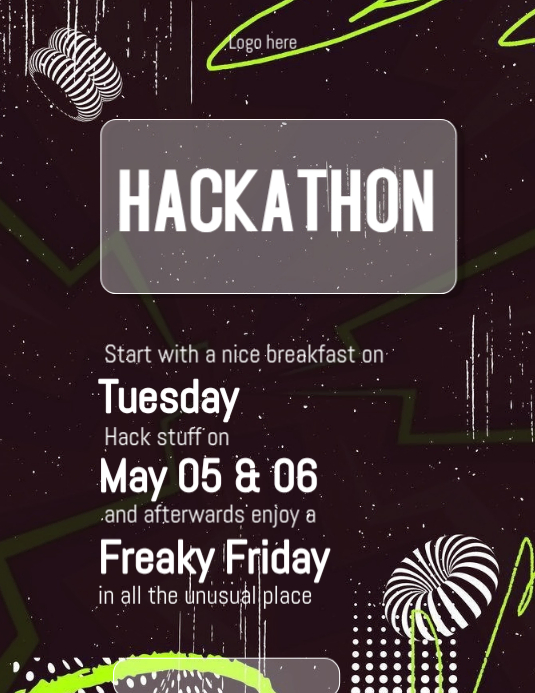 Logo here

HACKATHON

Start with a nice breakfast on

Tuesday

Hack stuff on

May 05 & 06

and afterwards enjoy a

Freaky Friday

in all the unusual place